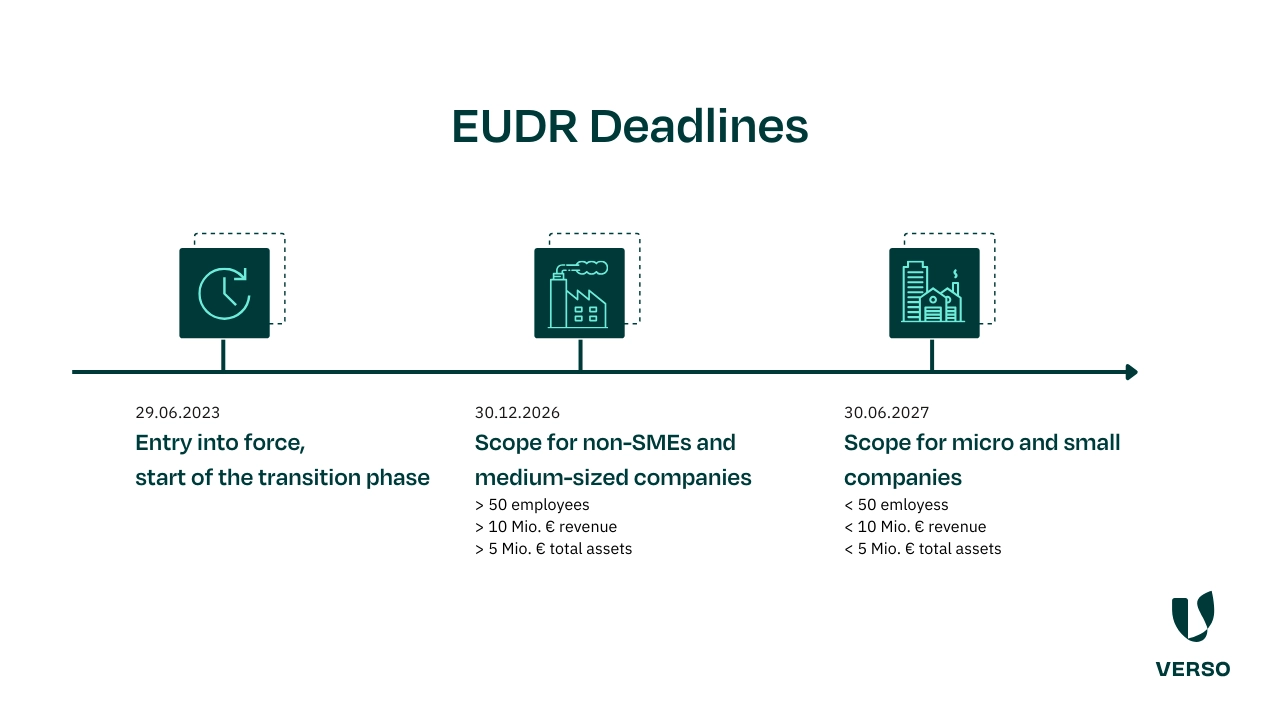 EUDR Deadlines

29.06.2023
Entry into force, start of the transition phase

30.12.2026
Scope for non-SMEs and medium-sized companies
> 50 employees
> 10 Mio. € revenue
> 5 Mio. € total assets

30.06.2027
Scope for micro and small companies
< 50 emloyess
< 10 Mio. € revenue
< 5 Mio. € total assets

VERSO